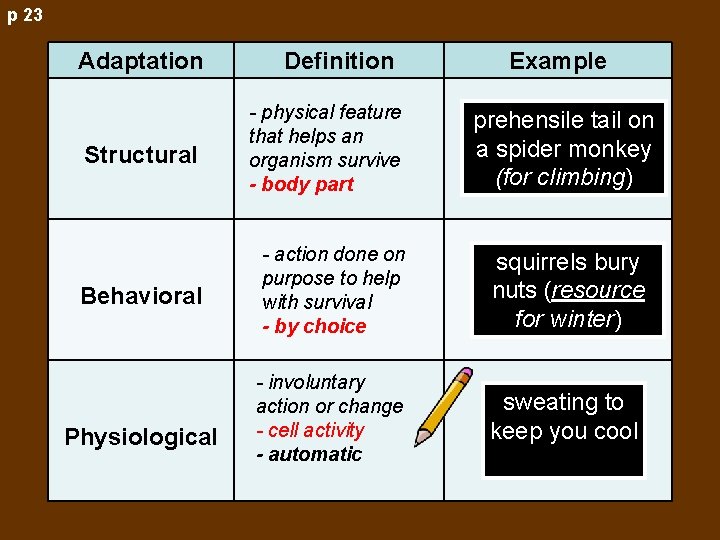 p 23

| Adaptation | Definition | Example |
|---|---|---|
| Structural | - physical feature that helps an organism survive - body part | prehensile tail on a spider monkey (for climbing) |
| Behavioral | - action done on purpose to help with survival - by choice | squirrels bury nuts (resource for winter) |
| Physiological | - involuntary action or change - cell activity - automatic | sweating to keep you cool |